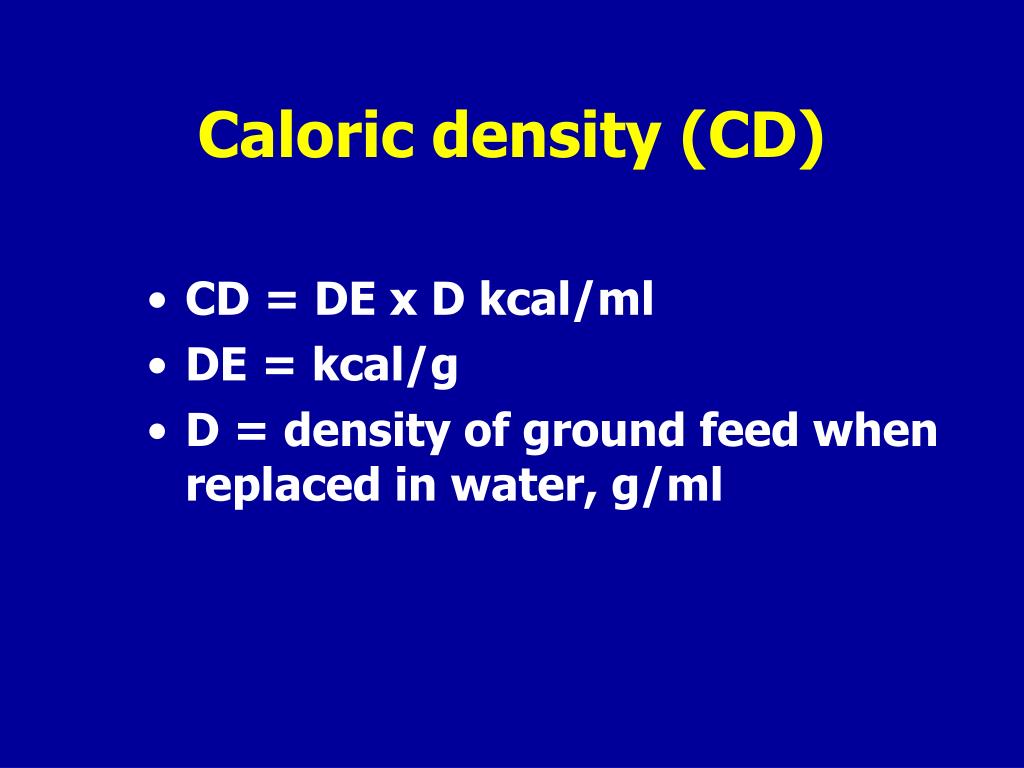 Caloric density (CD)

• CD = DE x D kcal/ml
• DE = kcal/g
• D = density of ground feed when replaced in water, g/ml